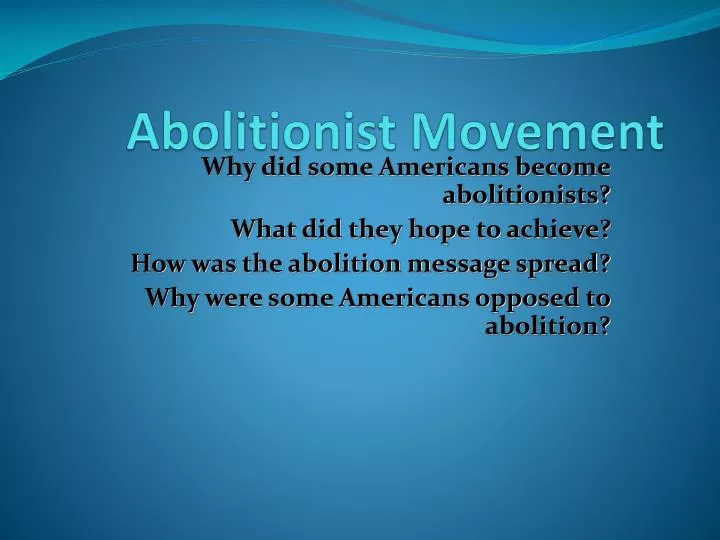 Abolitionist Movement

Why did some Americans become abolitionists?

What did they hope to achieve?

How was the abolition message spread?

Why were some Americans opposed to abolition?